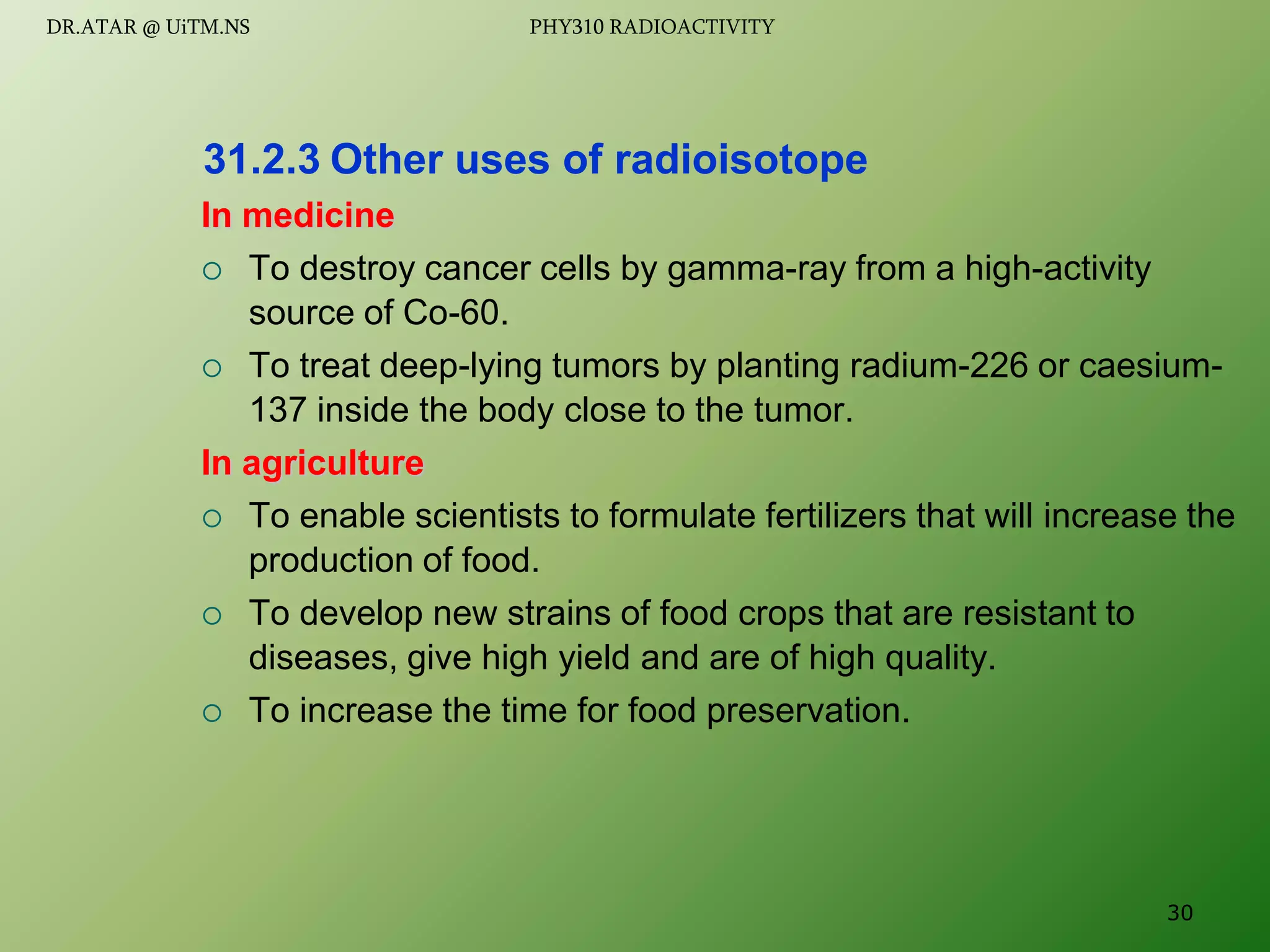 DR.ATAR @ UiTM.NS

PHY310 RADIOACTIVITY

31.2.3 Other uses of radioisotope

In medicine

○ To destroy cancer cells by gamma-ray from a high-activity source of Co-60.

○ To treat deep-lying tumors by planting radium-226 or caesium-137 inside the body close to the tumor.

In agriculture

○ To enable scientists to formulate fertilizers that will increase the production of food.

○ To develop new strains of food crops that are resistant to diseases, give high yield and are of high quality.

○ To increase the time for food preservation.

30